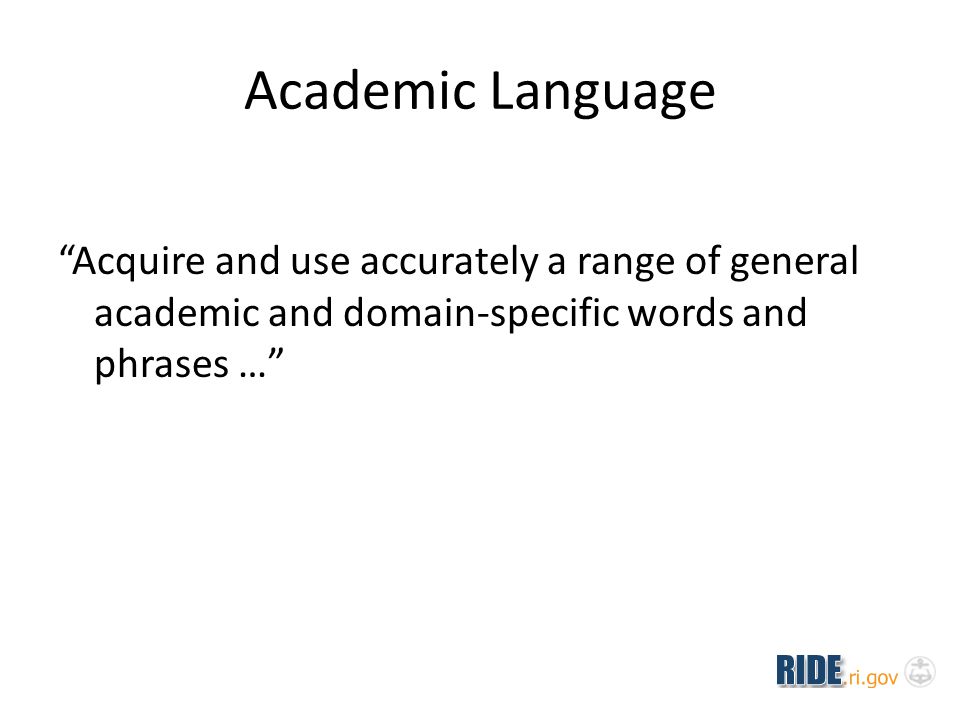 Academic Language

“Acquire and use accurately a range of general academic and domain-specific words and phrases …”

RIDE.ri.gov